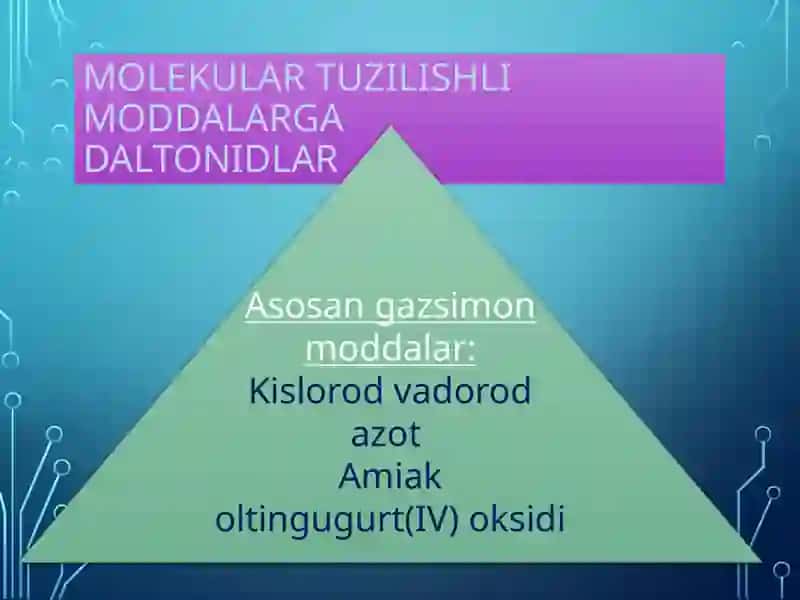 MOLEKULAR TUZILISHLI MODDALARGA DALTONIDLAR

Asosan gazsimon moddalar:
Kislorod vadorod
azot
Amiak
oltingugurt(IV) oksidi